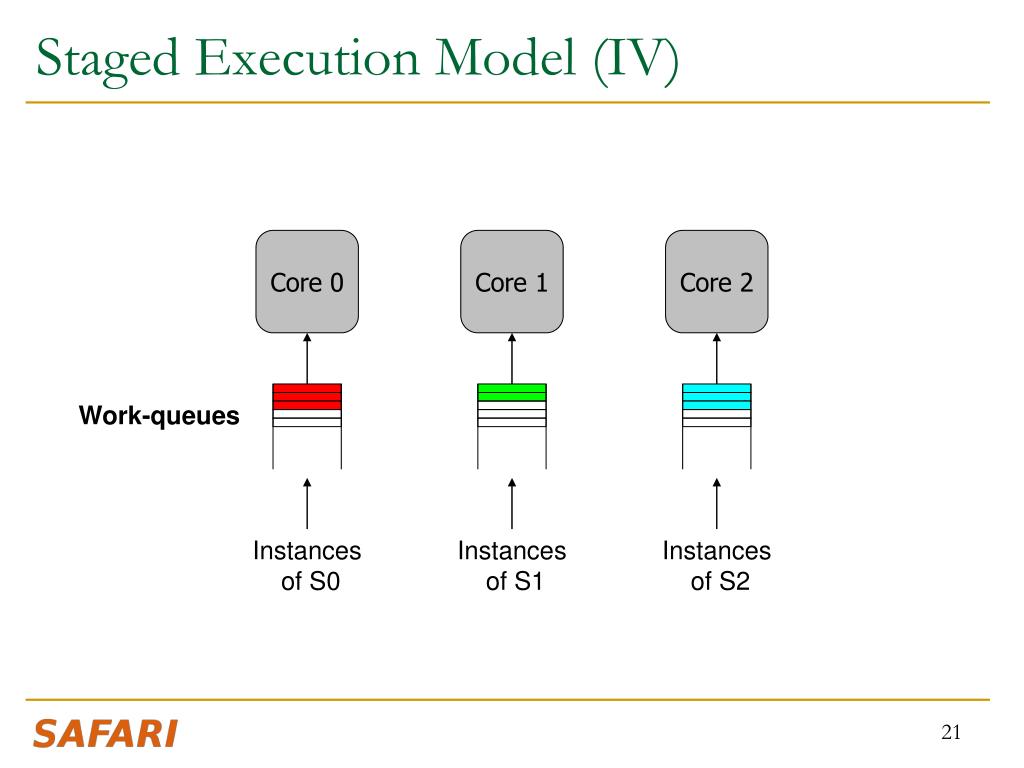 Staged Execution Model (IV)

Core 0

Core 1

Core 2

Work-queues

Instances of S0

Instances of S1

Instances of S2

SAFARI

21